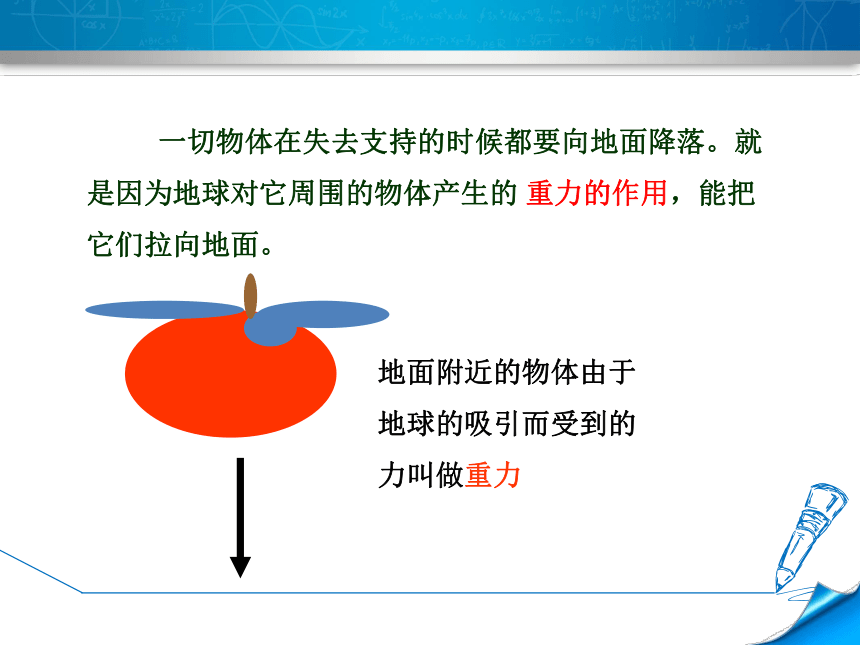 一切物体在失去支持的时候都要向地面降落。就是因为地球对它周围的物体产生的 重力的作用，能把它们拉向地面。

地面附近的物体由于地球的吸引而受到的力叫做重力